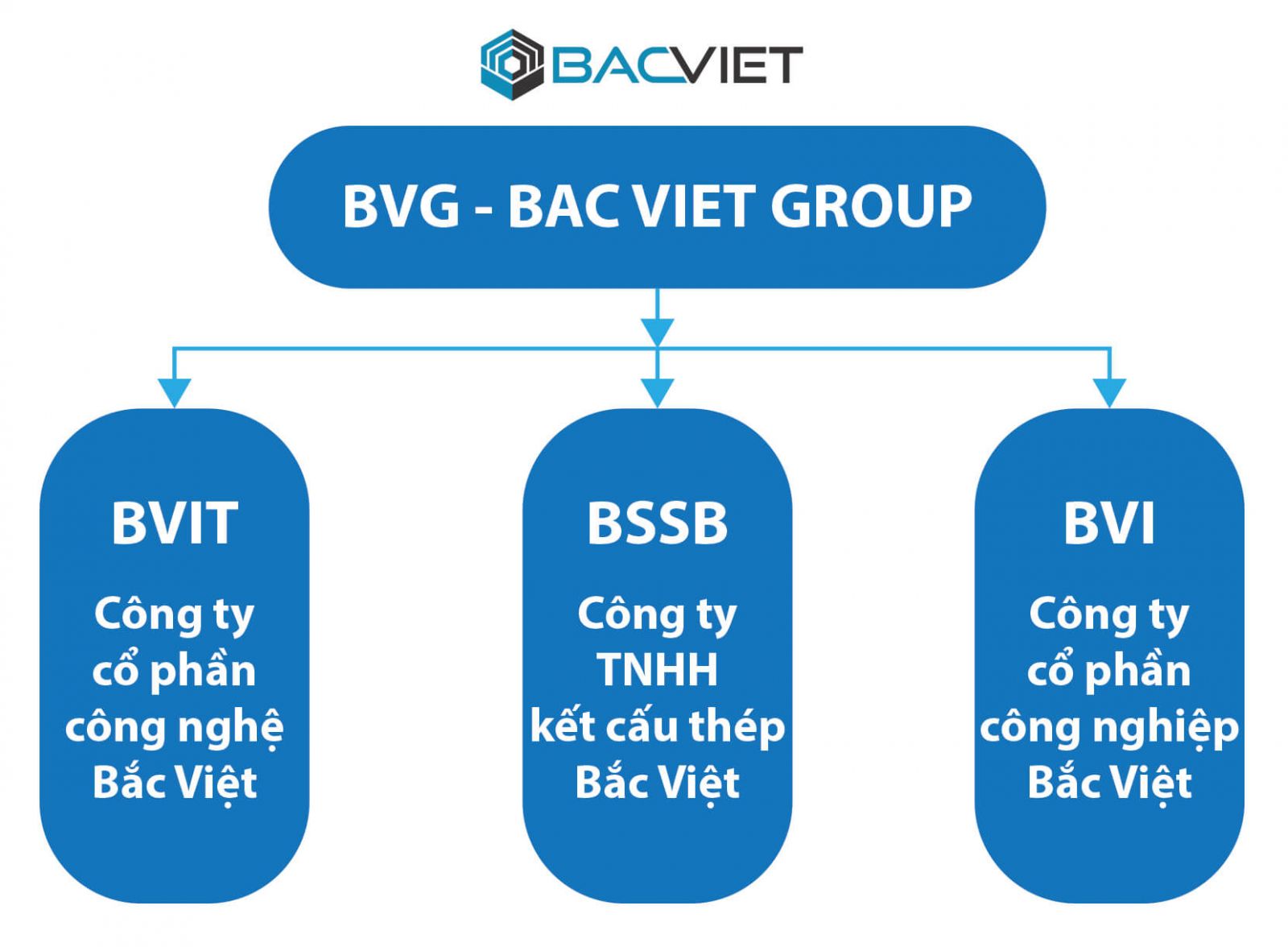 BACVIET

BVG - BAC VIET GROUP

BVIT

Công ty cổ phần công nghệ Bắc Việt

BSSB

Công ty TNHH kết cấu thép Bắc Việt

BVI

Công ty cổ phần công nghiệp Bắc Việt